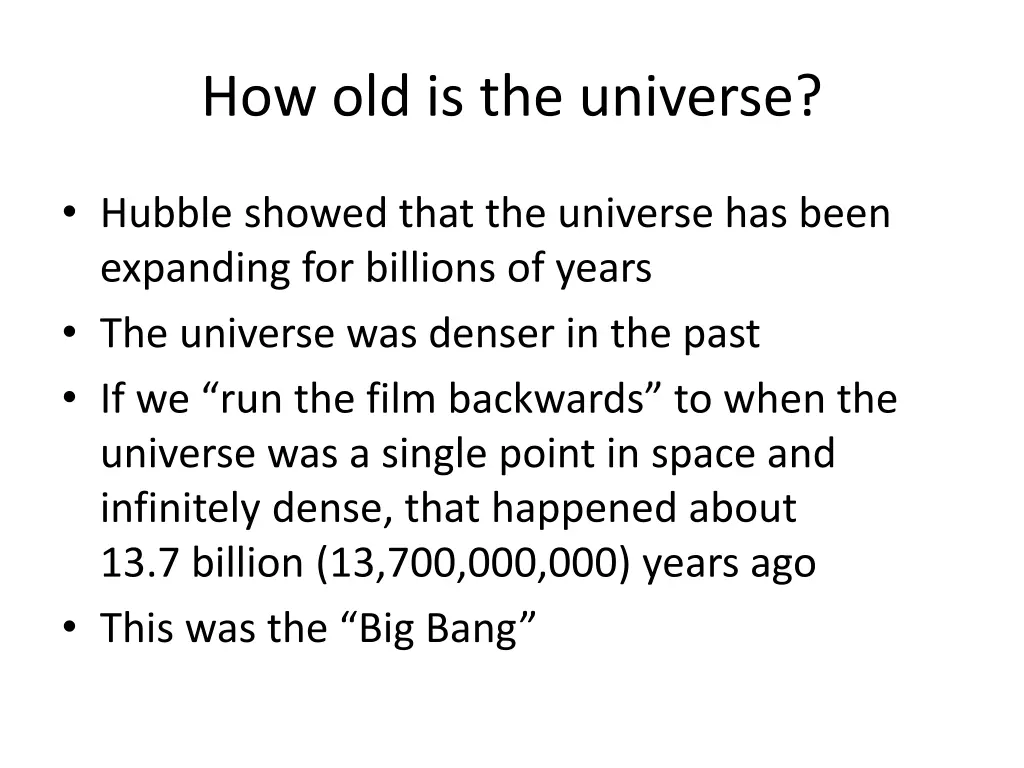 How old is the universe?

• Hubble showed that the universe has been expanding for billions of years
• The universe was denser in the past
• If we “run the film backwards” to when the universe was a single point in space and infinitely dense, that happened about 13.7 billion (13,700,000,000) years ago
• This was the “Big Bang”